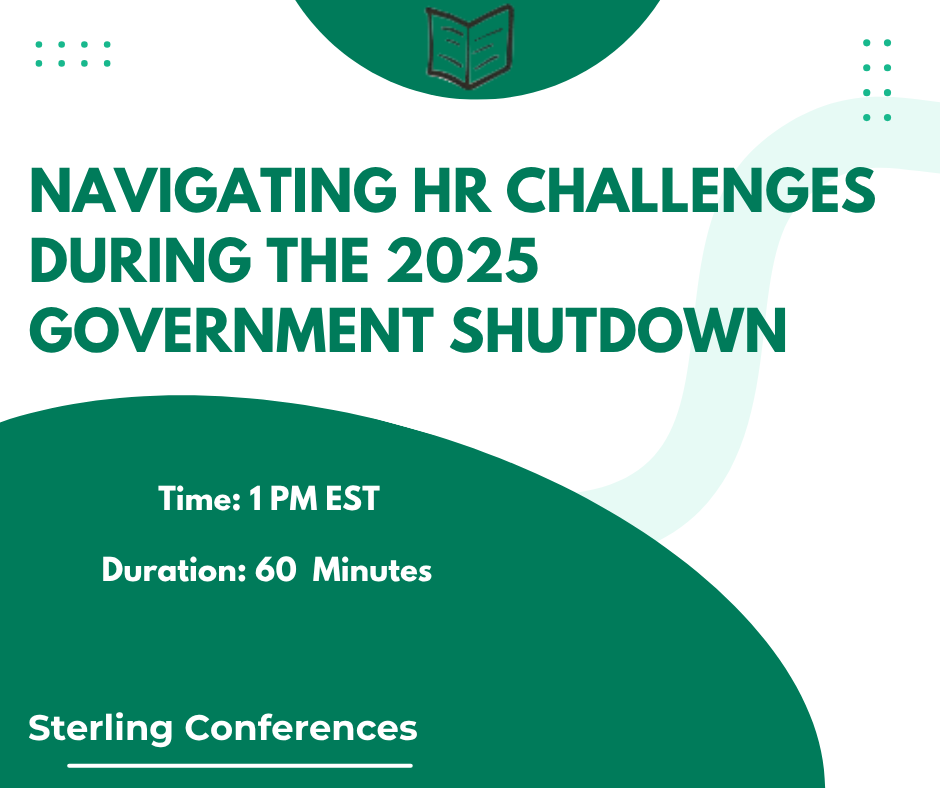 NAVIGATING HR CHALLENGES DURING THE 2025 GOVERNMENT SHUTDOWN

Time: 1 PM EST

Duration: 60 Minutes

Sterling Conferences